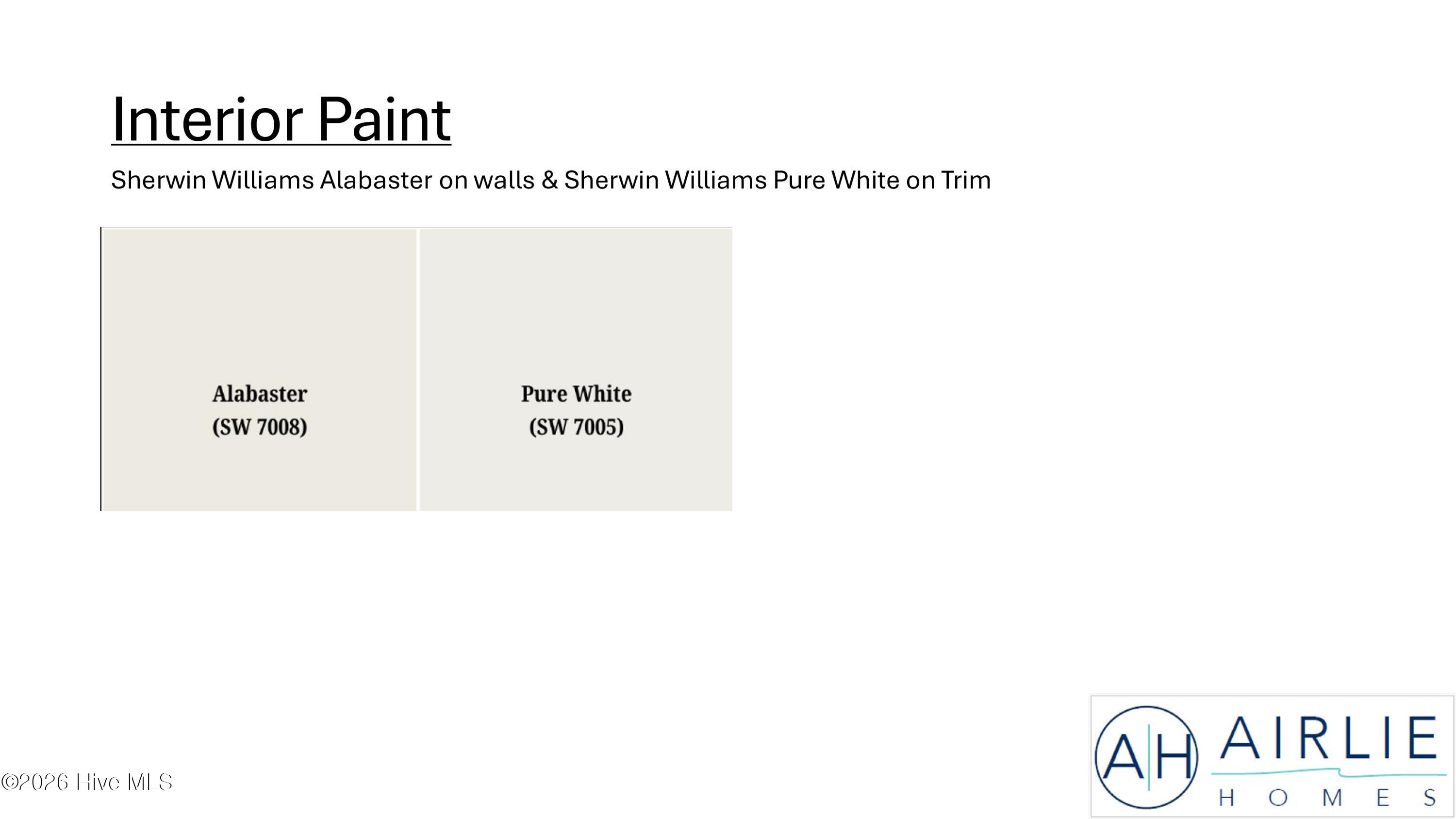 Interior Paint

Sherwin Williams Alabaster on walls & Sherwin Williams Pure White on Trim

Alabaster
(SW 7008)

Pure White
(SW 7005)

©2026 Hive MLS

AH AIRLIE
HOMES